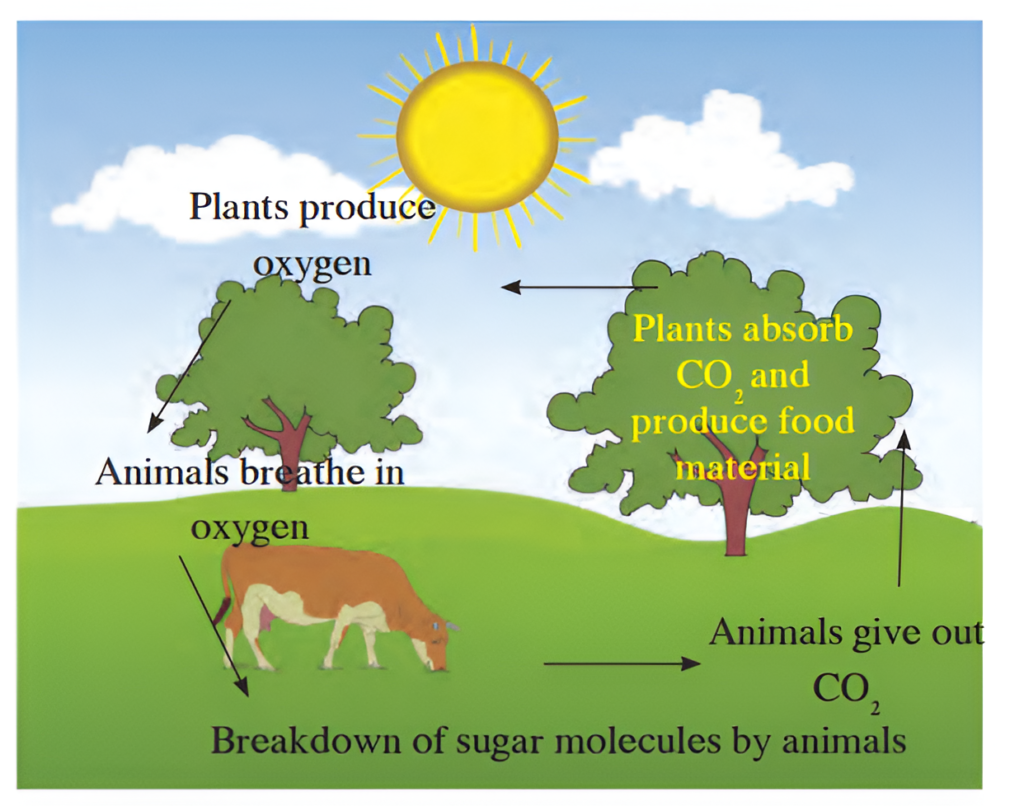 Plants produce oxygen

Plants absorb $CO_2$ and produce food material

Animals breathe in oxygen

Animals give out $CO_2$

Breakdown of sugar molecules by animals